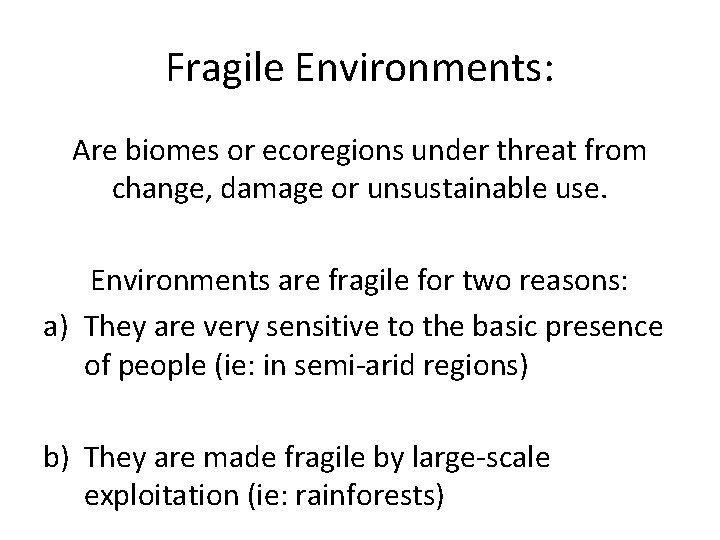 Fragile Environments:

Are biomes or ecoregions under threat from change, damage or unsustainable use.

Environments are fragile for two reasons:

a) They are very sensitive to the basic presence of people (ie: in semi-arid regions)

b) They are made fragile by large-scale exploitation (ie: rainforests)